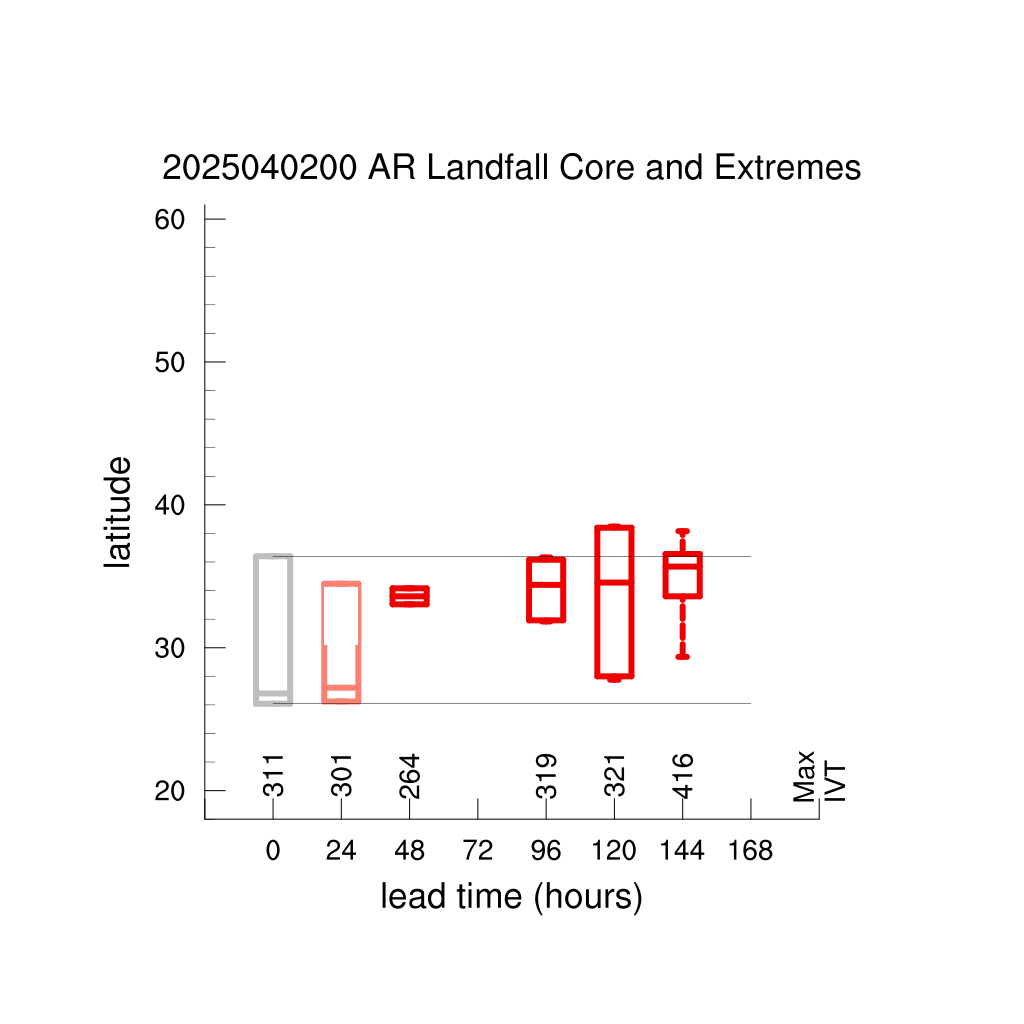 2025040200 AR Landfall Core and Extremes

latitude

60
50
40
30
20

311
301
264
319
321
416
Max IVT

0
24
48
72
96
120
144
168

lead time (hours)